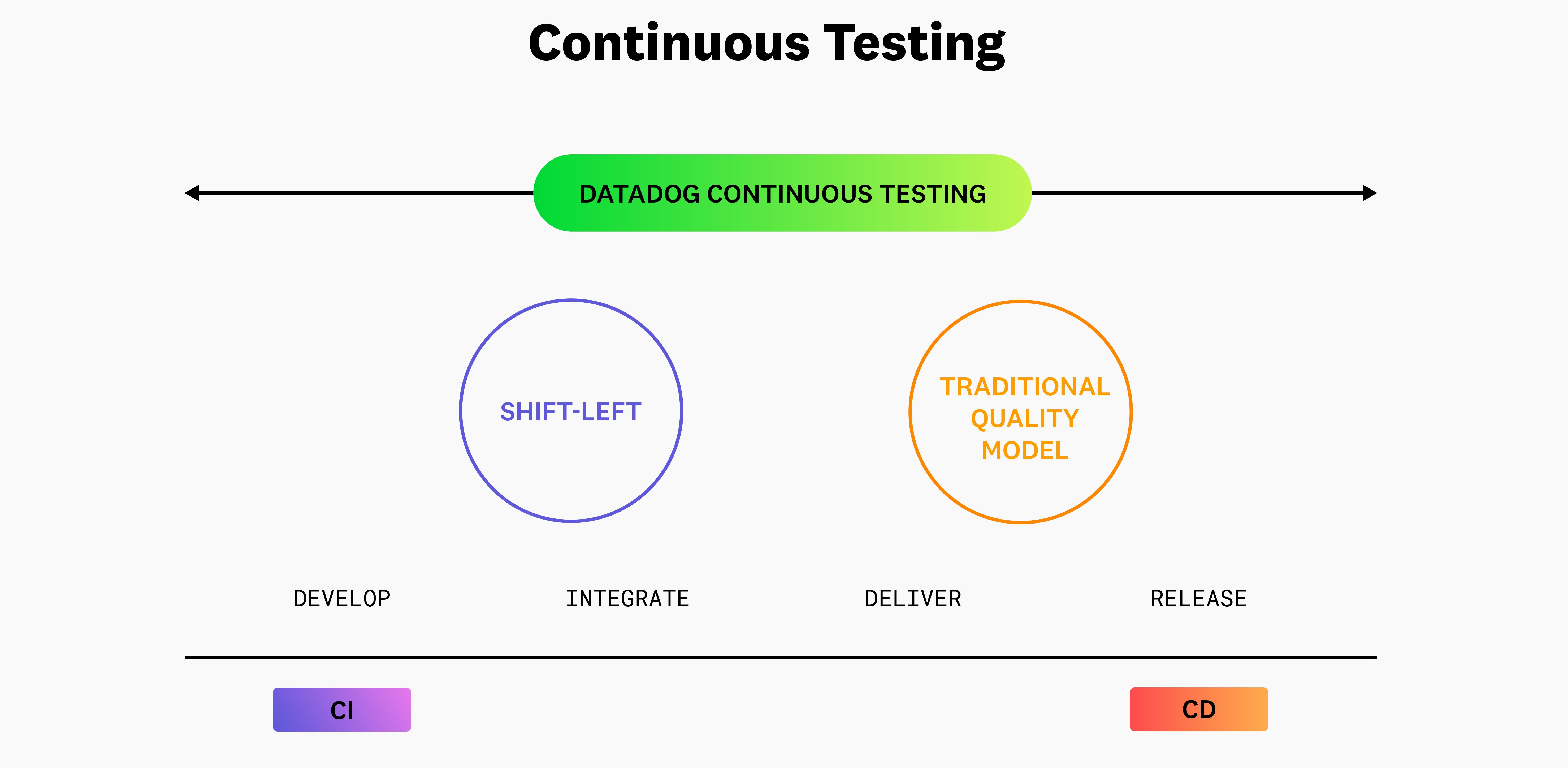 Continuous Testing

DATADOG CONTINUOUS TESTING

SHIFT-LEFT

TRADITIONAL QUALITY MODEL

DEVELOP

INTEGRATE

DELIVER

RELEASE

CI

CD